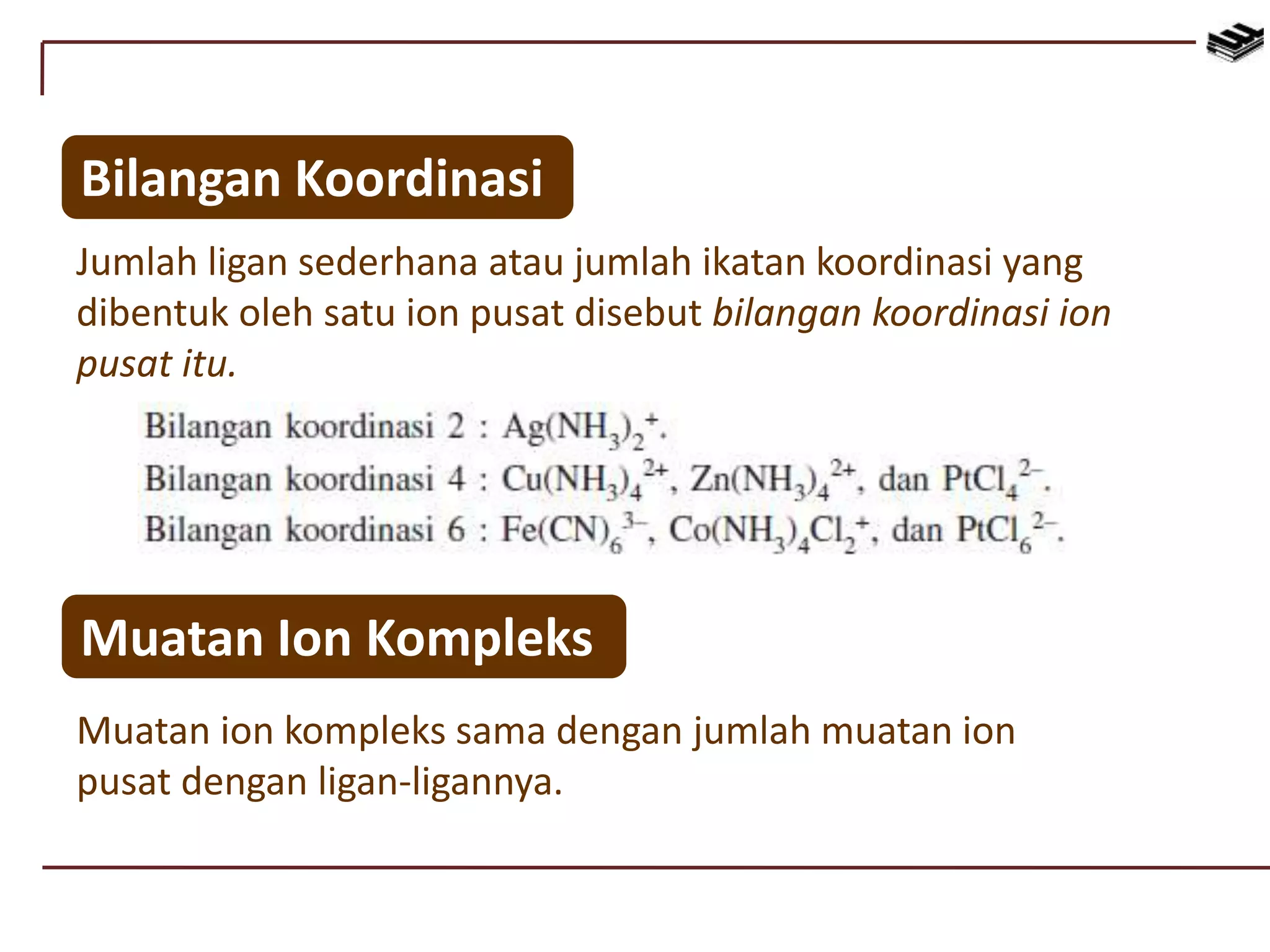 Bilangan Koordinasi

Jumlah ligan sederhana atau jumlah ikatan koordinasi yang dibentuk oleh satu ion pusat disebut bilangan koordinasi ion pusat itu.

Bilangan koordinasi 2 : $Ag(NH_3)_2^+$.
Bilangan koordinasi 4 : $Cu(NH_3)_4^{2+}$, $Zn(NH_3)_4^{2+}$, dan $PtCl_4^{2-}$.
Bilangan koordinasi 6 : $Fe(CN)_6^{3-}$, $Co(NH_3)_4Cl_2^+$, dan $PtCl_6^{2-}$.

Muatan Ion Kompleks

Muatan ion kompleks sama dengan jumlah muatan ion pusat dengan ligan-ligannya.